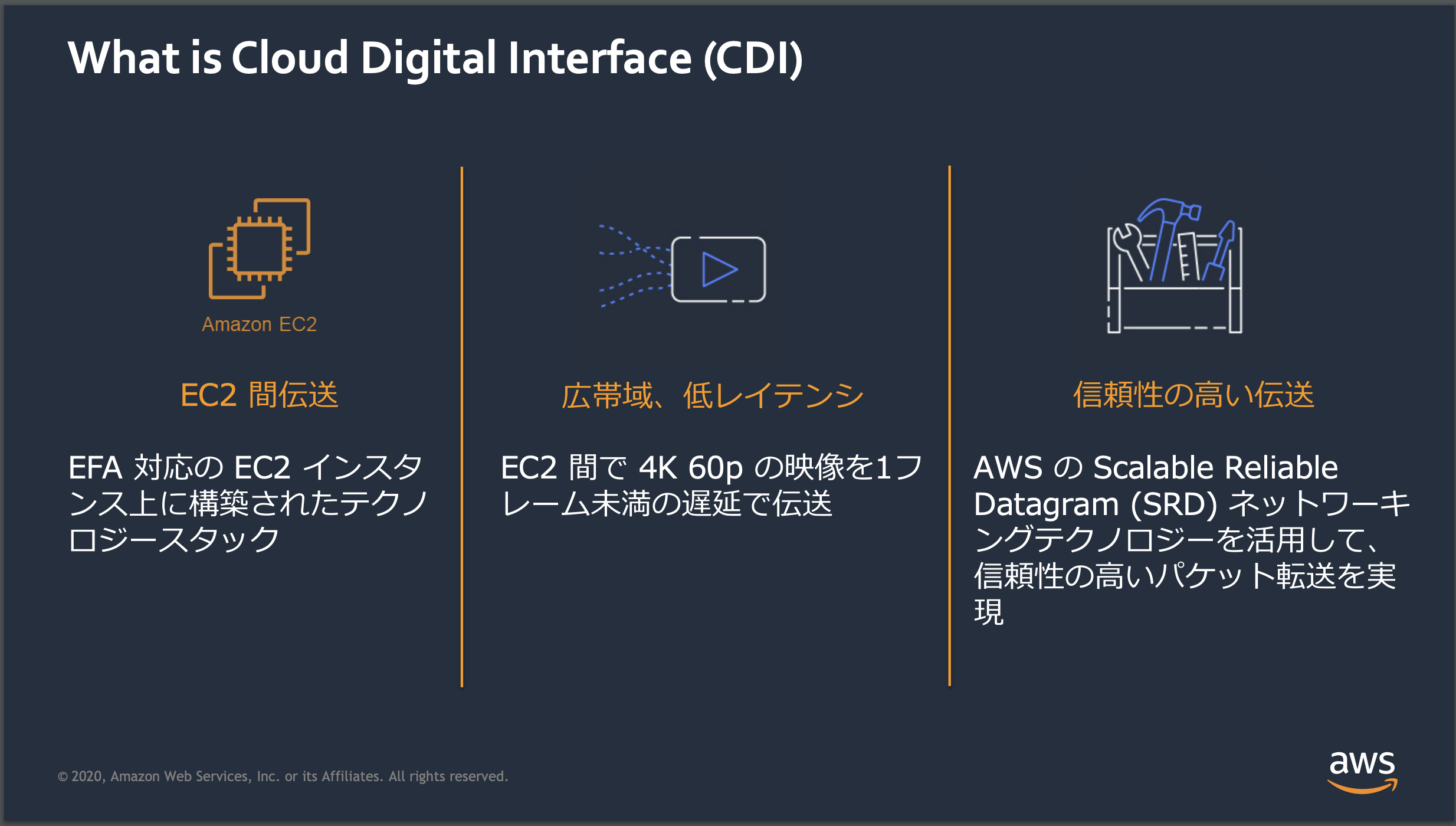 What is Cloud Digital Interface (CDI)

Amazon EC2

EC2 間伝送

EFA 対応の EC2 インスタンス上に構築されたテクノロジースタック

広帯域、低レイテンシ

EC2 間で 4K 60p の映像を1フレーム未満の遅延で伝送

信頼性の高い伝送

AWS の Scalable Reliable Datagram (SRD) ネットワーキングテクノロジーを活用して、信頼性の高いパケット転送を実現

© 2020, Amazon Web Services, Inc. or its Affiliates. All rights reserved.

aws